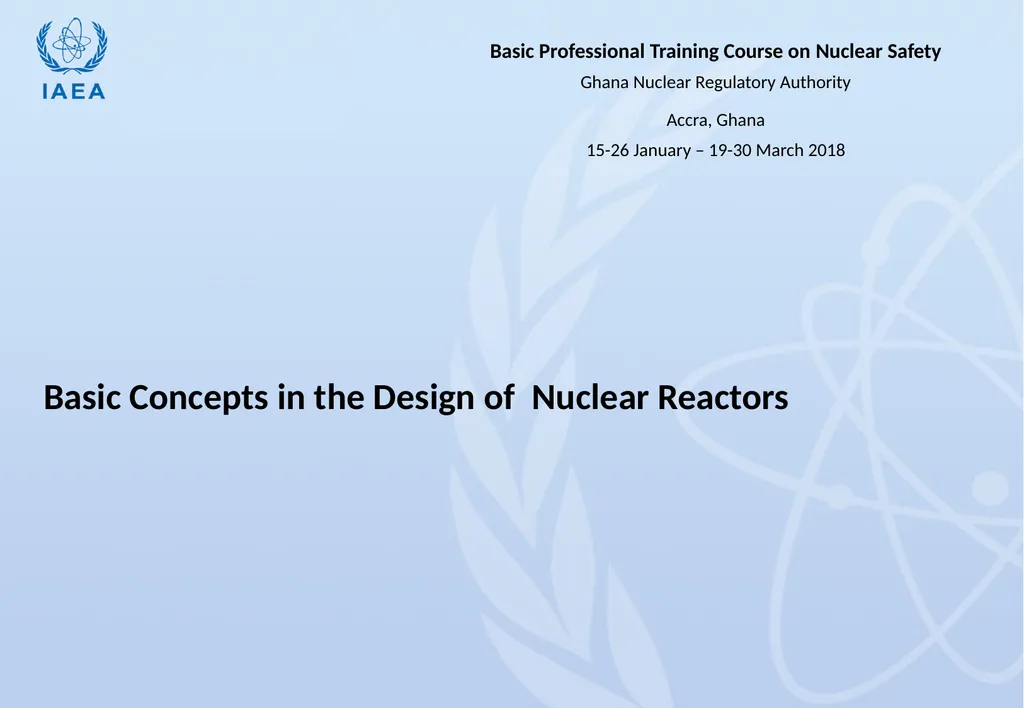 IAEA

Basic Professional Training Course on Nuclear Safety

Ghana Nuclear Regulatory Authority

Accra, Ghana

15-26 January – 19-30 March 2018

Basic Concepts in the Design of  Nuclear Reactors